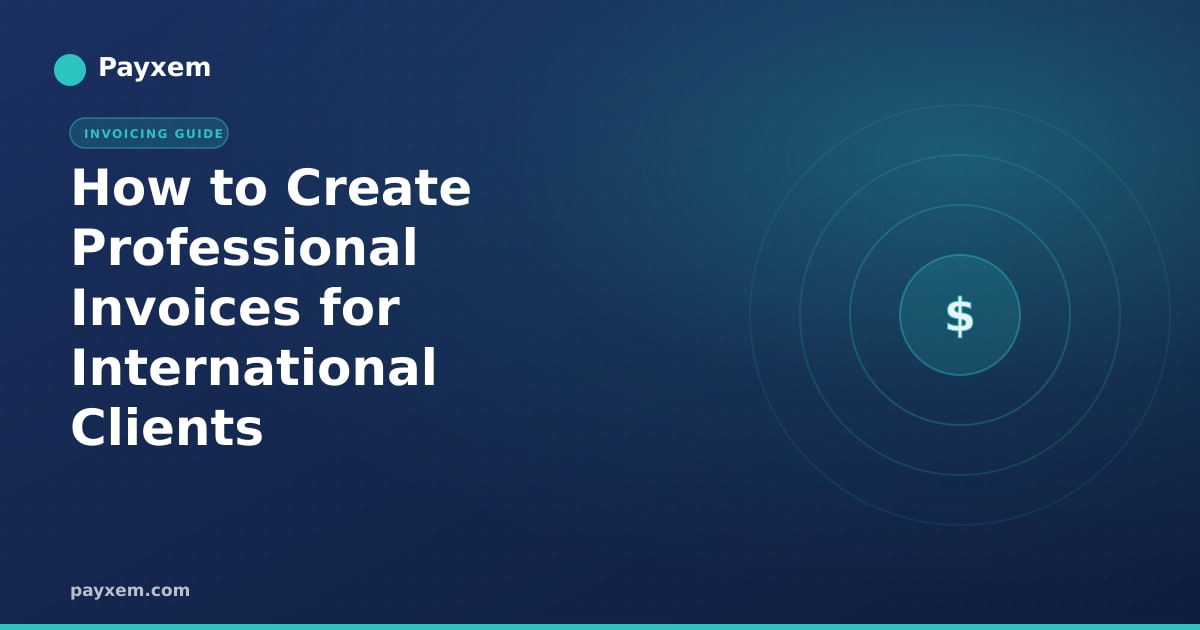 Payxem

INVOICING GUIDE

How to Create Professional Invoices for International Clients

$

payxem.com